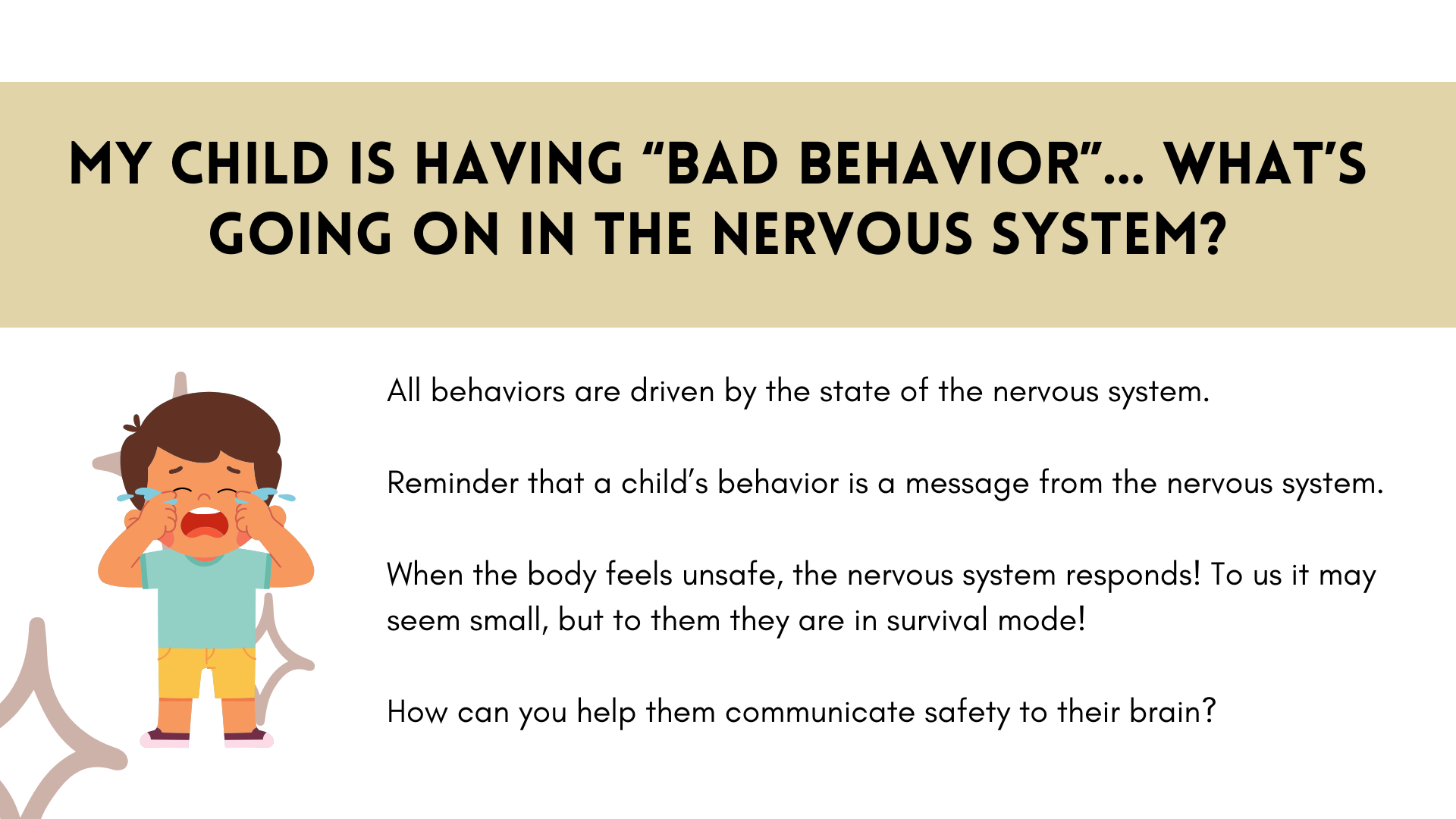 MY CHILD IS HAVING “BAD BEHAVIOR”... WHAT’S GOING ON IN THE NERVOUS SYSTEM?

All behaviors are driven by the state of the nervous system.

Reminder that a child’s behavior is a message from the nervous system.

When the body feels unsafe, the nervous system responds! To us it may seem small, but to them they are in survival mode!

How can you help them communicate safety to their brain?